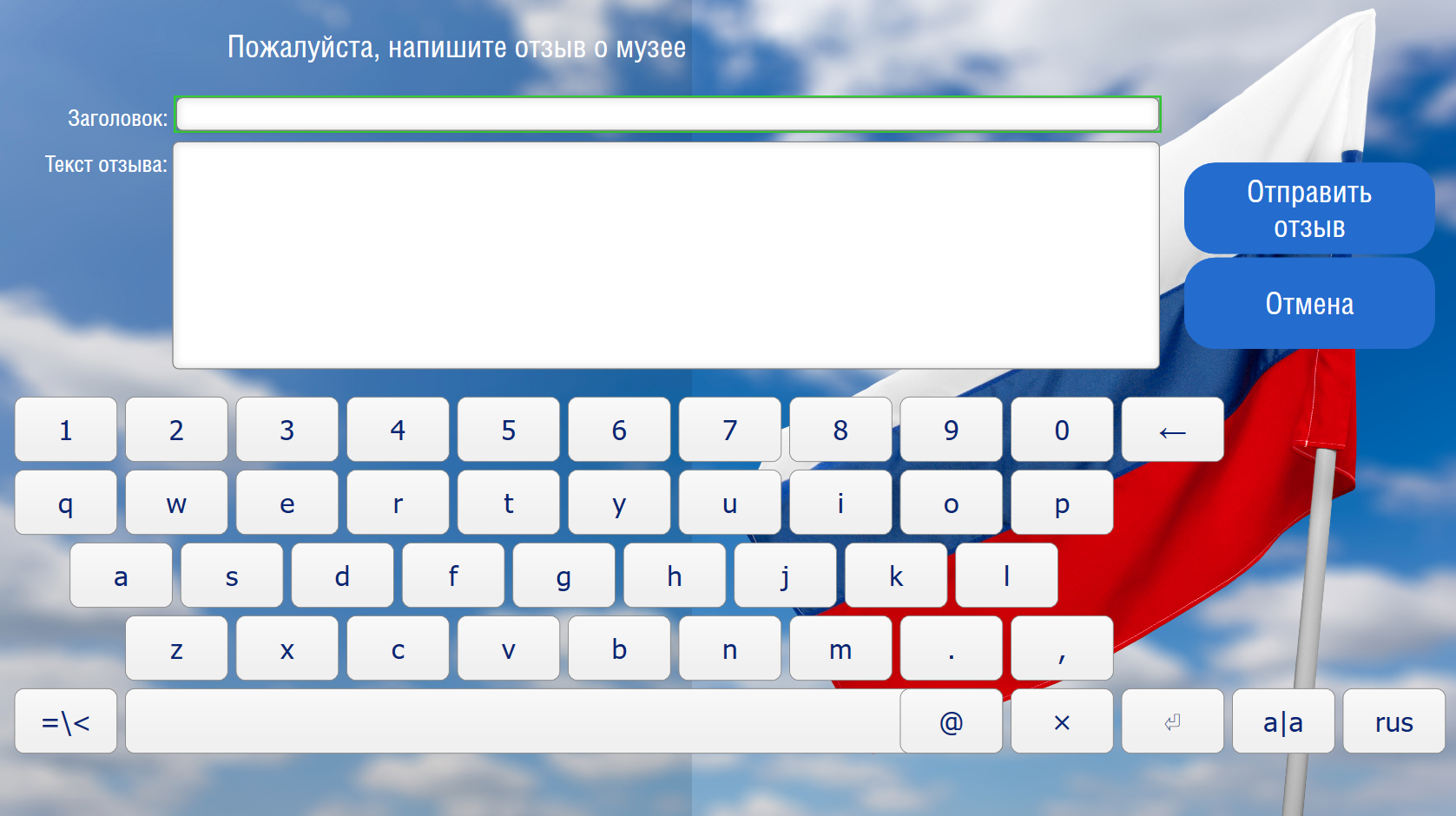 Пожалуйста, напишите отзыв о музее

Заголовок:

Текст отзыва:

Отправить отзыв

Отмена

1 2 3 4 5 6 7 8 9 0 ←

q w e r t y u i o p

a s d f g h j k l

z x c v b n m . ,

=\< @ × ⏎ a|a rus